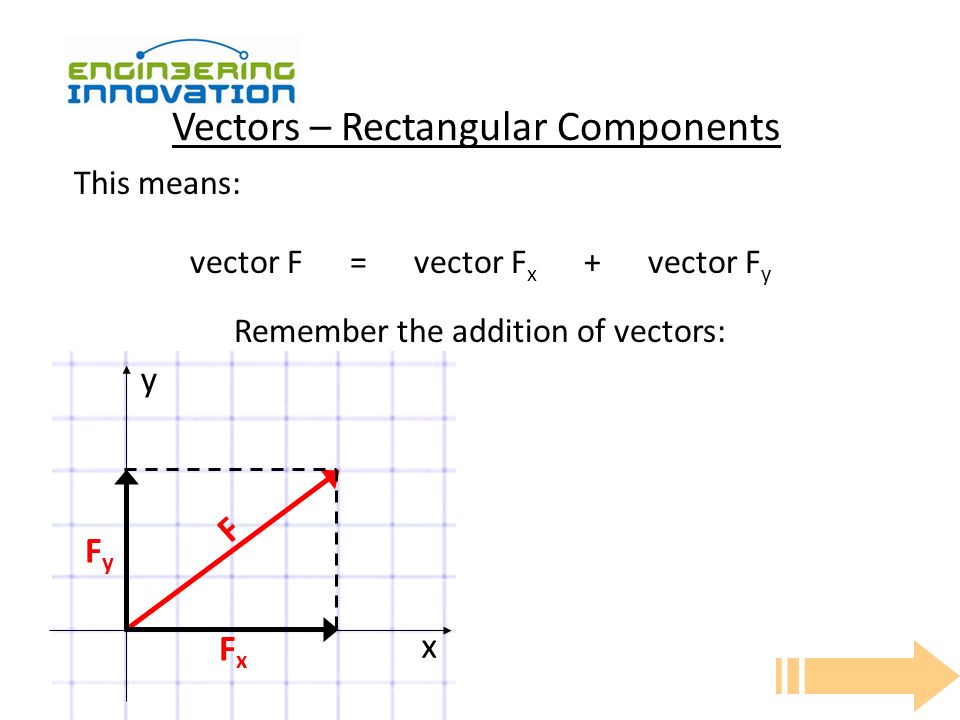 ENGINEERING INNOVATION

Vectors – Rectangular Components

This means:

vector F = vector $F_x$ + vector $F_y$

Remember the addition of vectors:

y

F

$F_y$

$F_x$

x